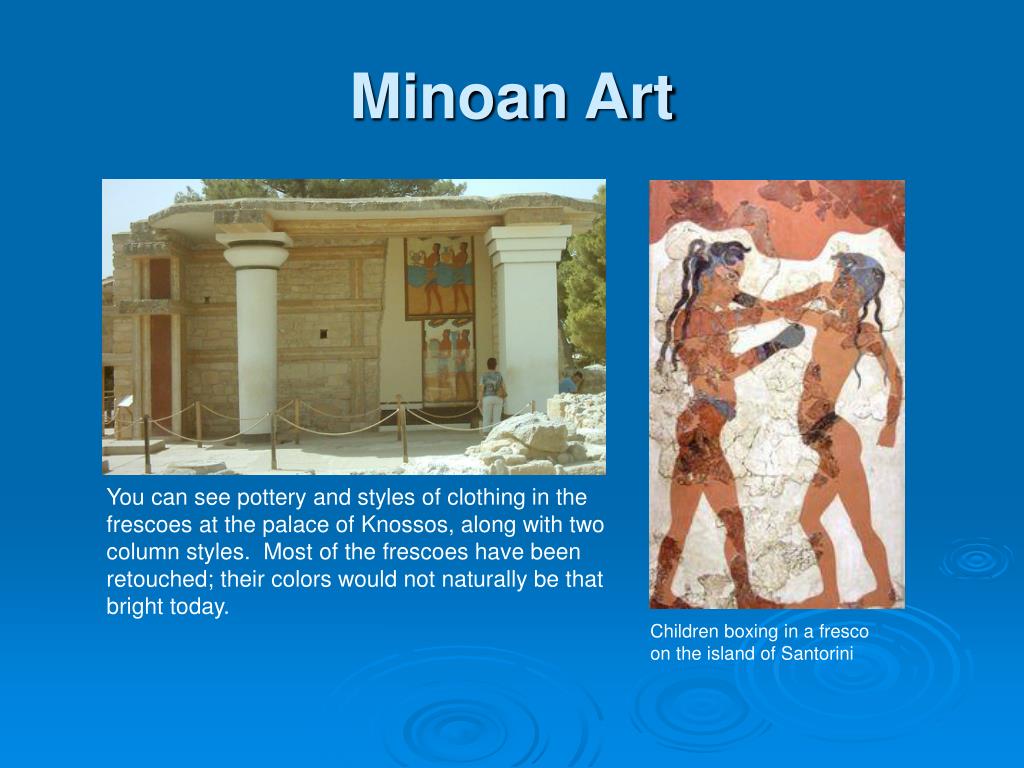 Minoan Art

You can see pottery and styles of clothing in the frescoes at the palace of Knossos, along with two column styles.  Most of the frescoes have been retouched; their colors would not naturally be that bright today.

Children boxing in a fresco on the island of Santorini